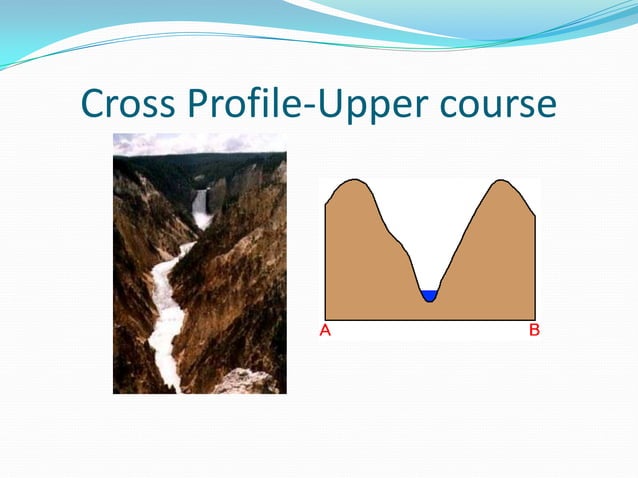 Cross Profile-Upper course

A

B